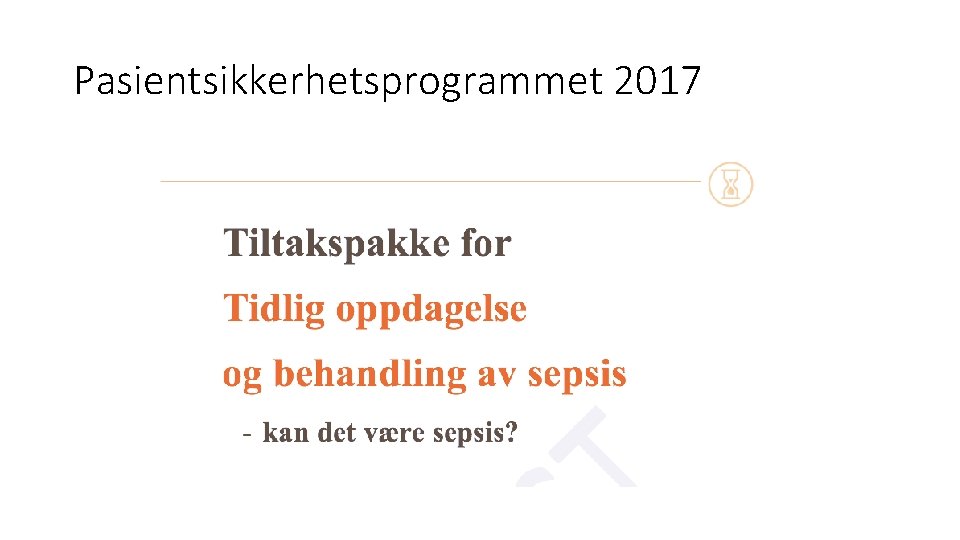 Pasientsikkerhetsprogrammet 2017

Tiltakspakke for

Tidlig oppdagelse

og behandling av sepsis

- kan det være sepsis?